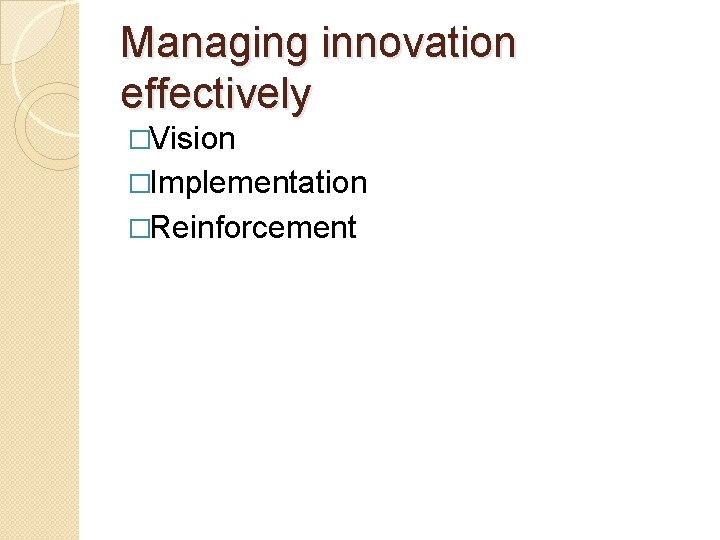 Managing innovation effectively

□Vision
□Implementation
□Reinforcement